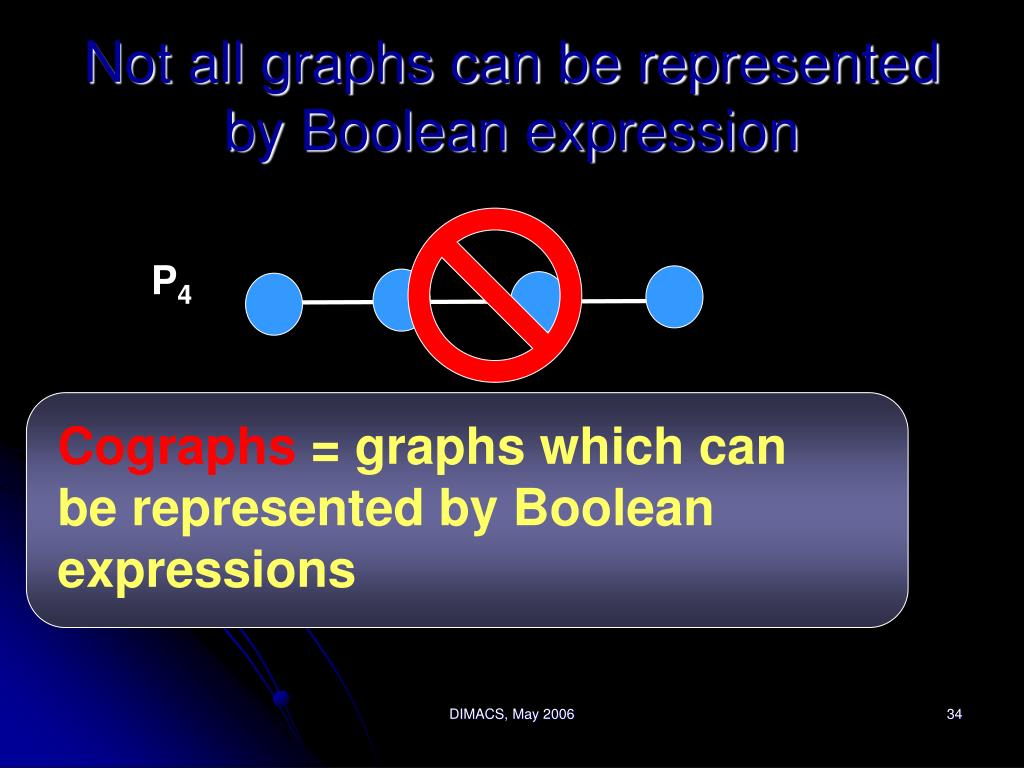 Not all graphs can be represented by Boolean expression

$P_4$

Cographs = graphs which can be represented by Boolean expressions

DIMACS, May 2006

34